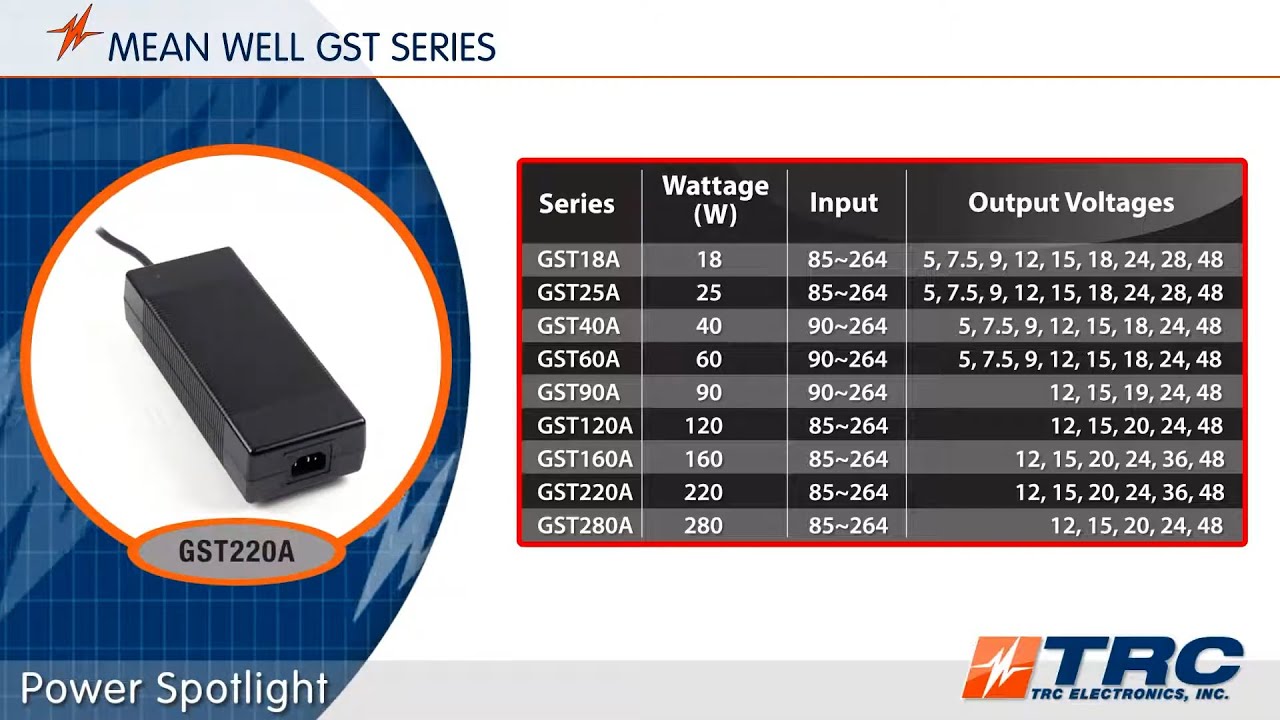 MEAN WELL GST SERIES

GST220A

| Series | Wattage (W) | Input | Output Voltages |
|---|---|---|---|
| GST18A | 18 | 85~264 | 5, 7.5, 9, 12, 15, 18, 24, 28, 48 |
| GST25A | 25 | 85~264 | 5, 7.5, 9, 12, 15, 18, 24, 28, 48 |
| GST40A | 40 | 90~264 | 5, 7.5, 9, 12, 15, 18, 24, 48 |
| GST60A | 60 | 90~264 | 5, 7.5, 9, 12, 15, 18, 24, 48 |
| GST90A | 90 | 90~264 | 12, 15, 19, 24, 48 |
| GST120A | 120 | 85~264 | 12, 15, 20, 24, 48 |
| GST160A | 160 | 85~264 | 12, 15, 20, 24, 36, 48 |
| GST220A | 220 | 85~264 | 12, 15, 20, 24, 36, 48 |
| GST280A | 280 | 85~264 | 12, 15, 20, 24, 48 |

Power Spotlight

TRC
TRC ELECTRONICS, INC.